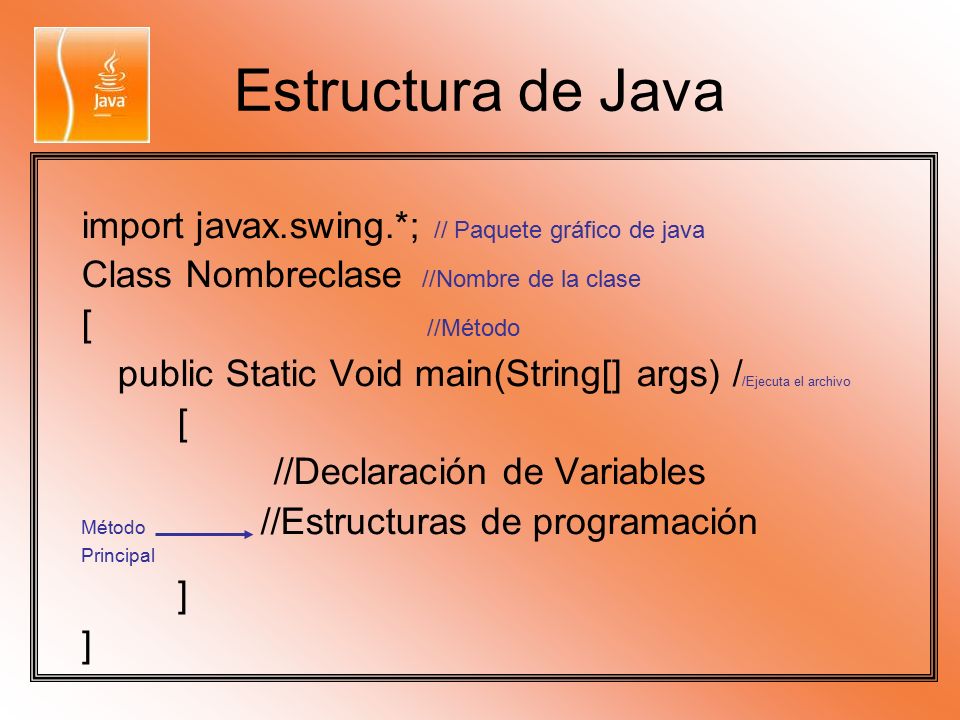 Java

Estructura de Java

import javax.swing.*; // Paquete gráfico de java
Class Nombreclase //Nombre de la clase
[ //Método
public Static Void main(String[] args) //Ejecuta el archivo
[
//Declaración de Variables
Método Principal //Estructuras de programación
]
]